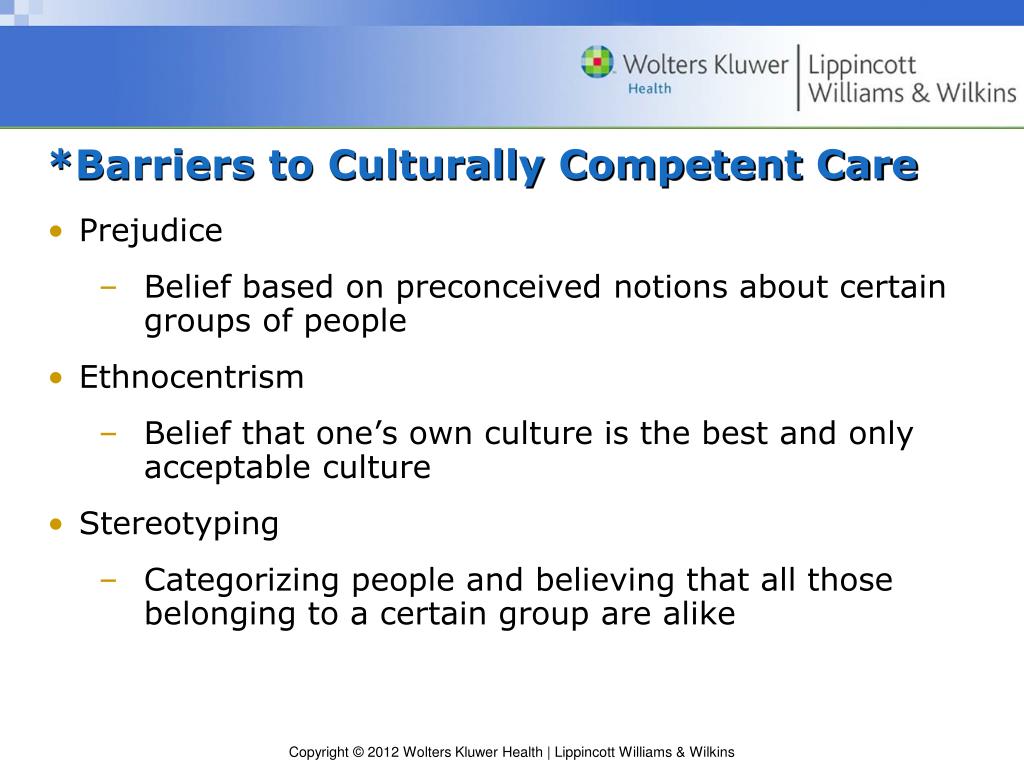 Wolters Kluwer Health | Lippincott Williams & Wilkins

*Barriers to Culturally Competent Care

• Prejudice
– Belief based on preconceived notions about certain groups of people
• Ethnocentrism
– Belief that one’s own culture is the best and only acceptable culture
• Stereotyping
– Categorizing people and believing that all those belonging to a certain group are alike

Copyright © 2012 Wolters Kluwer Health | Lippincott Williams & Wilkins